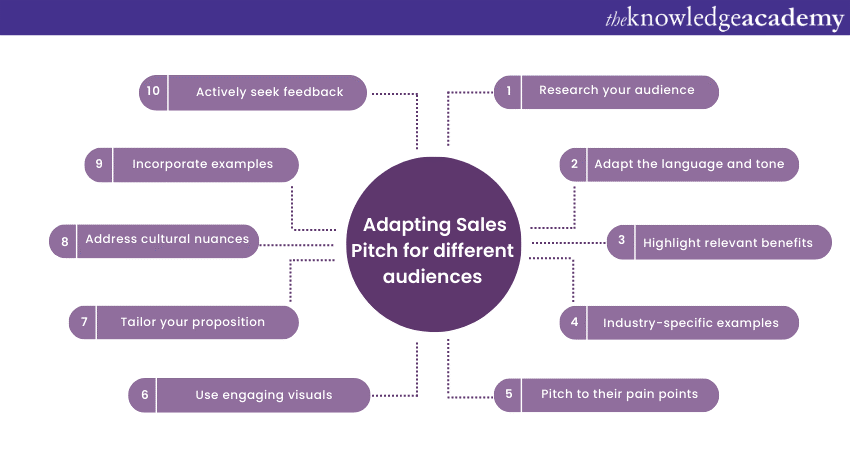 theknowledgeacademy

Adapting Sales Pitch for different audiences

1 Research your audience

2 Adapt the language and tone

3 Highlight relevant benefits

4 Industry-specific examples

5 Pitch to their pain points

6 Use engaging visuals

7 Tailor your proposition

8 Address cultural nuances

9 Incorporate examples

10 Actively seek feedback